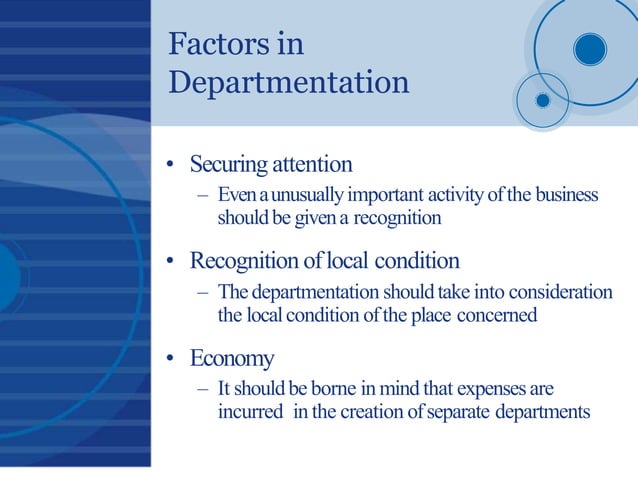 Factors in Departmentation

• Securing attention
– Even a unusually important activity of the business should be given a recognition

• Recognition of local condition
– The departmentation should take into consideration the local condition of the place concerned

• Economy
– It should be borne in mind that expenses are incurred in the creation of separate departments